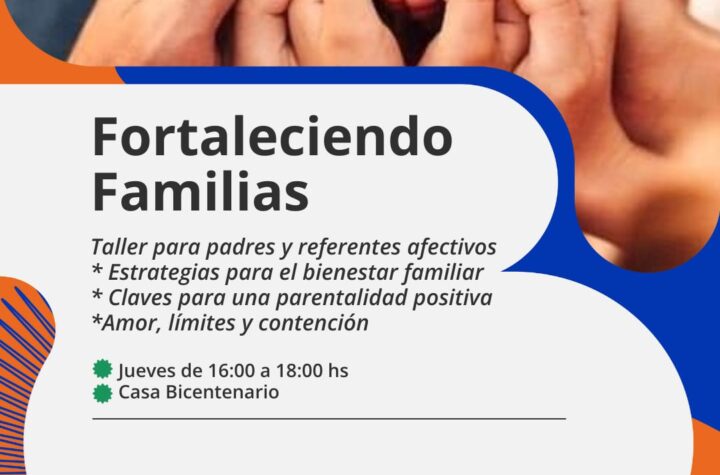 Fortaleciendo Familias

Taller para padres y referentes afectivos
* Estrategias para el bienestar familiar
* Claves para una parentalidad positiva
*Amor, límites y contención

Jueves de 16:00 a 18:00 hs
Casa Bicentenario